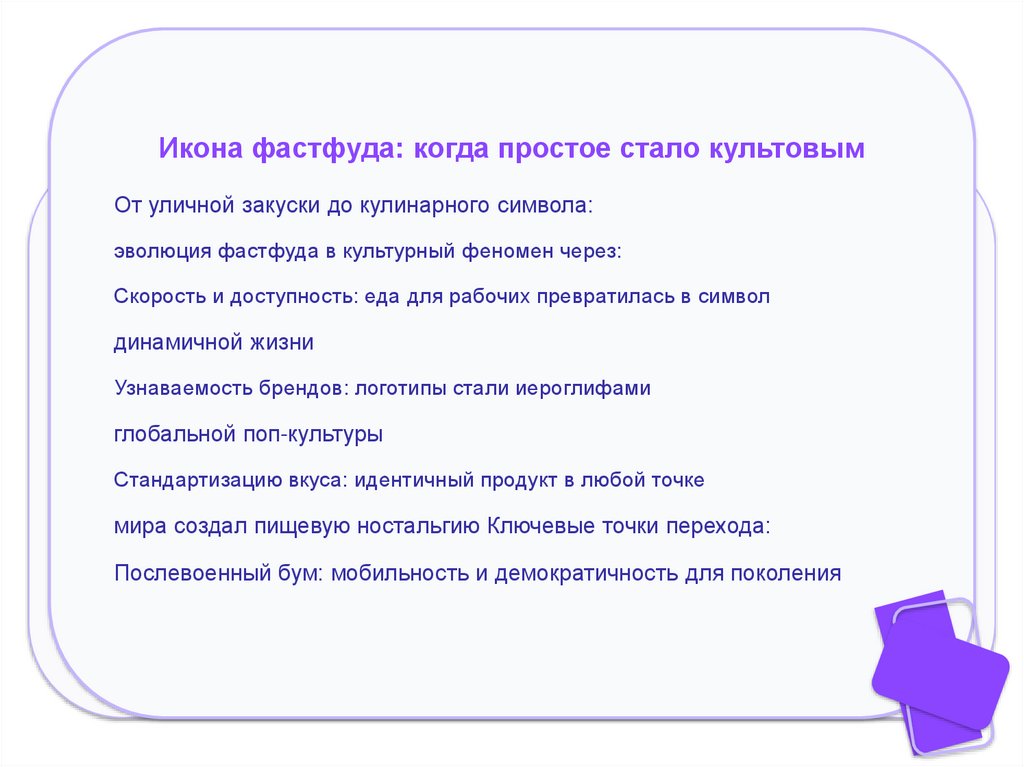 Икона фастфуда: когда простое стало культовым

От уличной закуски до кулинарного символа:

эволюция фастфуда в культурный феномен через:

Скорость и доступность: еда для рабочих превратилась в символ

динамичной жизни

Узнаваемость брендов: логотипы стали иероглифами

глобальной поп-культуры

Стандартизацию вкуса: идентичный продукт в любой точке

мира создал пищевую ностальгию Ключевые точки перехода:

Послевоенный бум: мобильность и демократичность для поколения